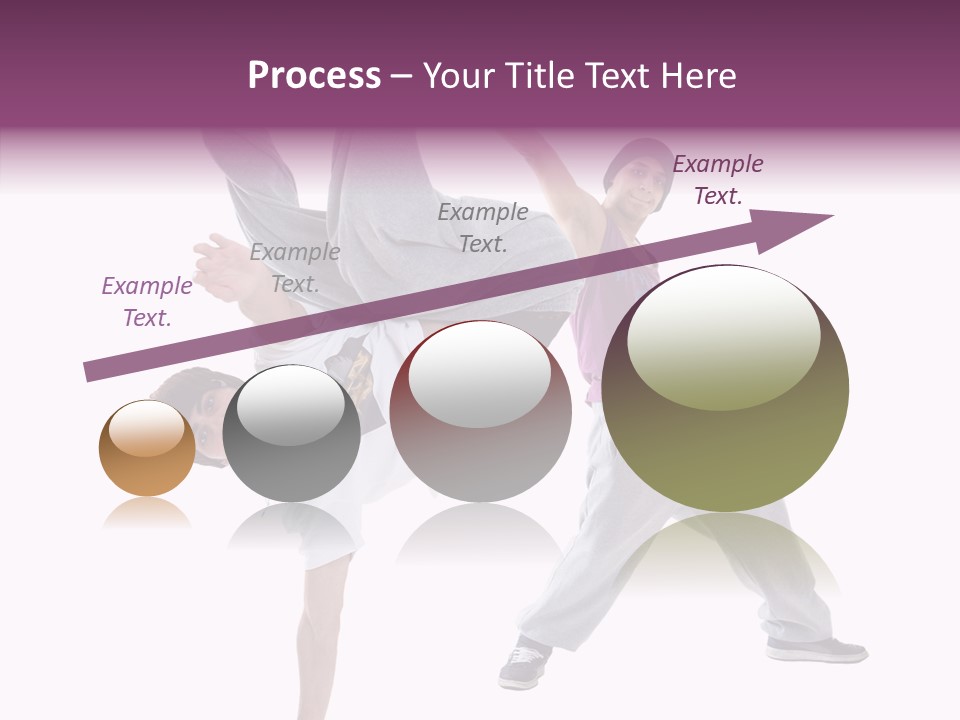 Process – Your Title Text Here

Example Text.

Example Text.

Example Text.

Example Text.